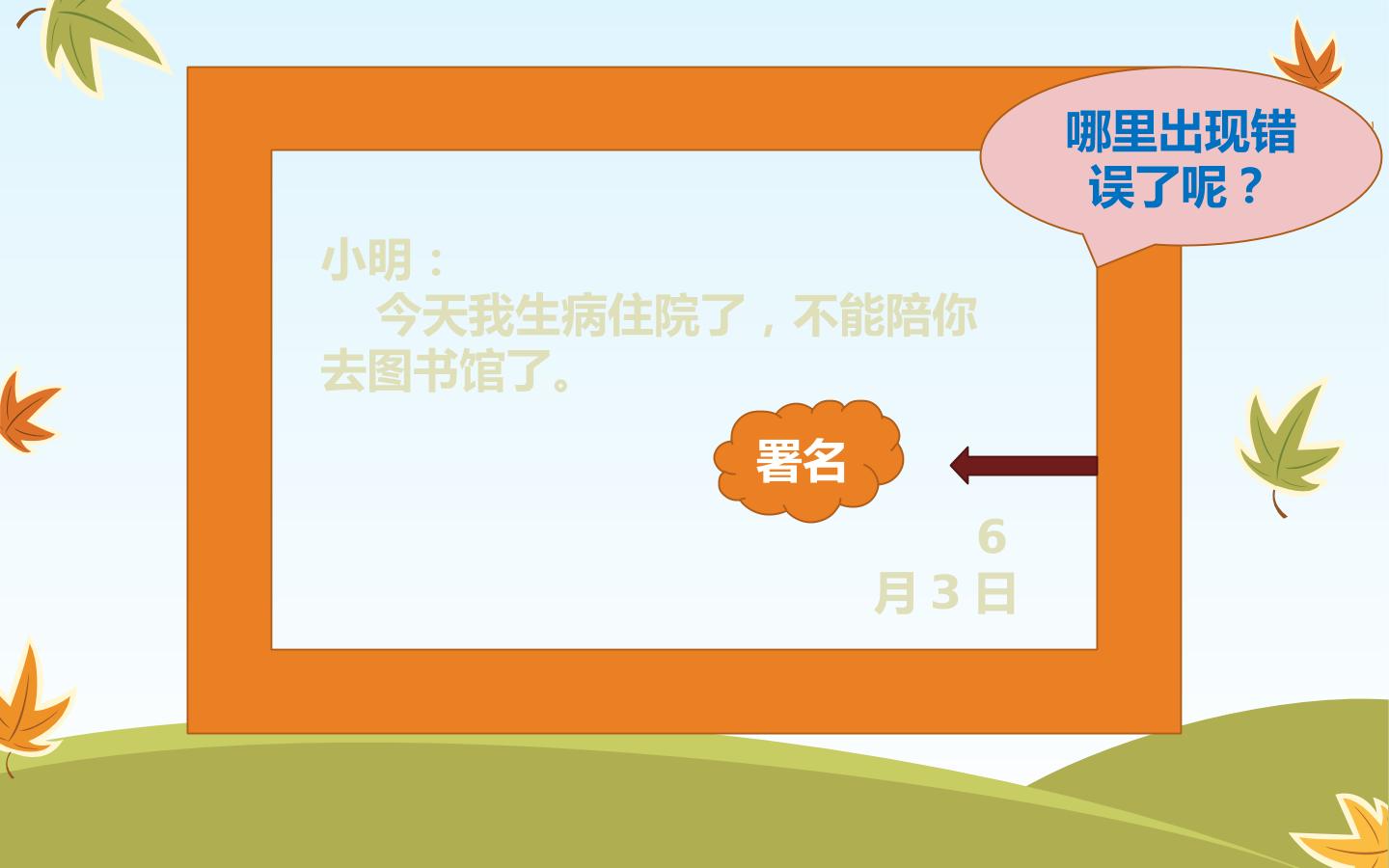 哪里出现错误了呢？

小明：

今天我生病住院了，不能陪你去图书馆了。

署名

6月3日